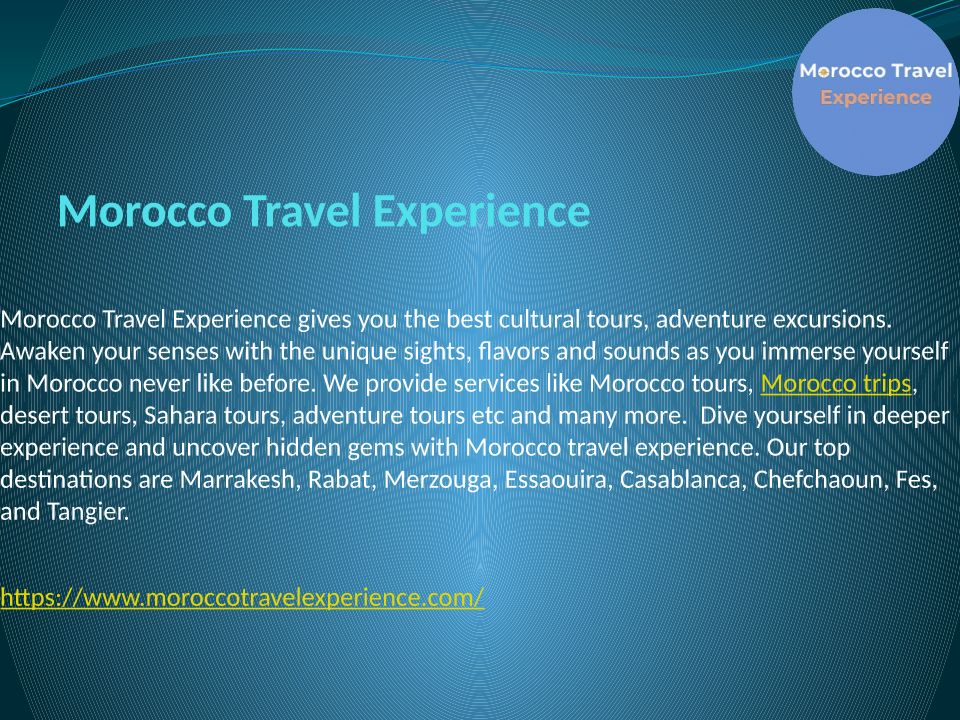 Morocco Travel Experience

Morocco Travel Experience

Morocco Travel Experience gives you the best cultural tours, adventure excursions. Awaken your senses with the unique sights, flavors and sounds as you immerse yourself in Morocco never like before. We provide services like Morocco tours, Morocco trips, desert tours, Sahara tours, adventure tours etc and many more. Dive yourself in deeper experience and uncover hidden gems with Morocco travel experience. Our top destinations are Marrakesh, Rabat, Merzouga, Essaouira, Casablanca, Chefchaoun, Fes, and Tangier.

https://www.moroccotravelexperience.com/